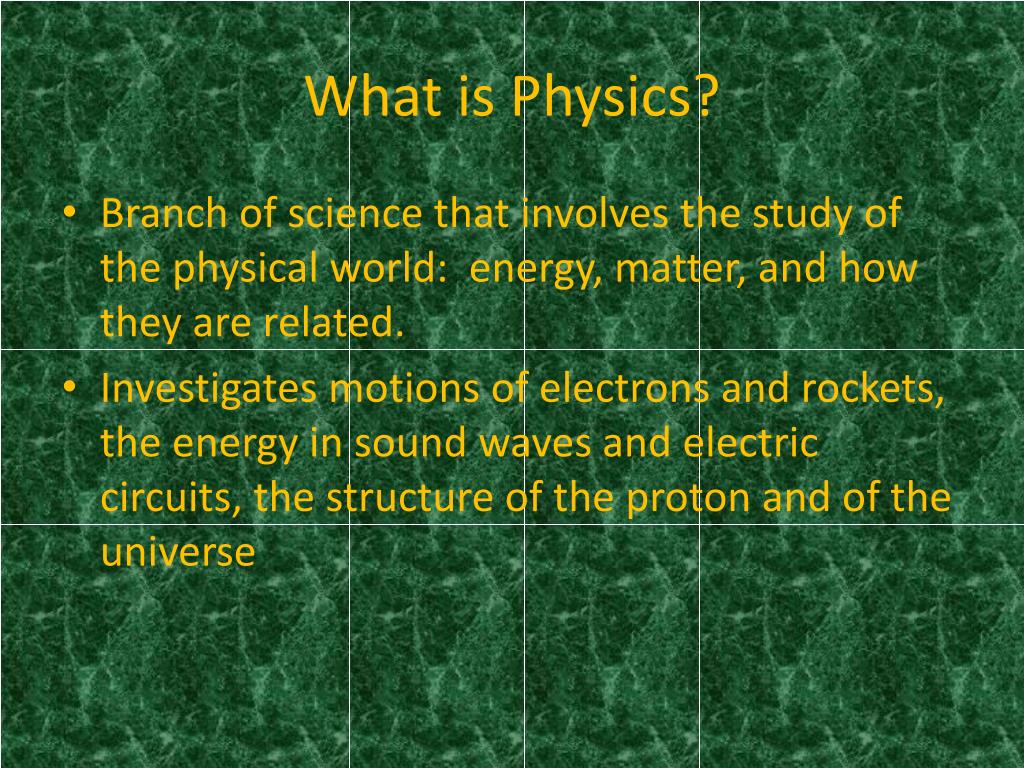 What is Physics?

• Branch of science that involves the study of the physical world:  energy, matter, and how they are related.
• Investigates motions of electrons and rockets, the energy in sound waves and electric circuits, the structure of the proton and of the universe